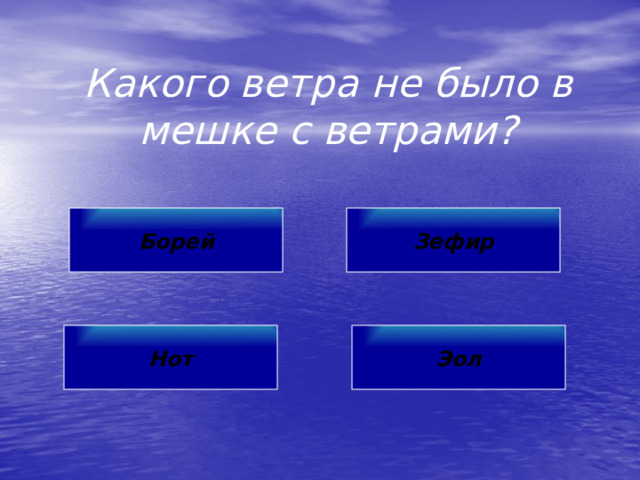 Какого ветра не было в мешке с ветрами?

Борей

Зефир

Нот

Эол